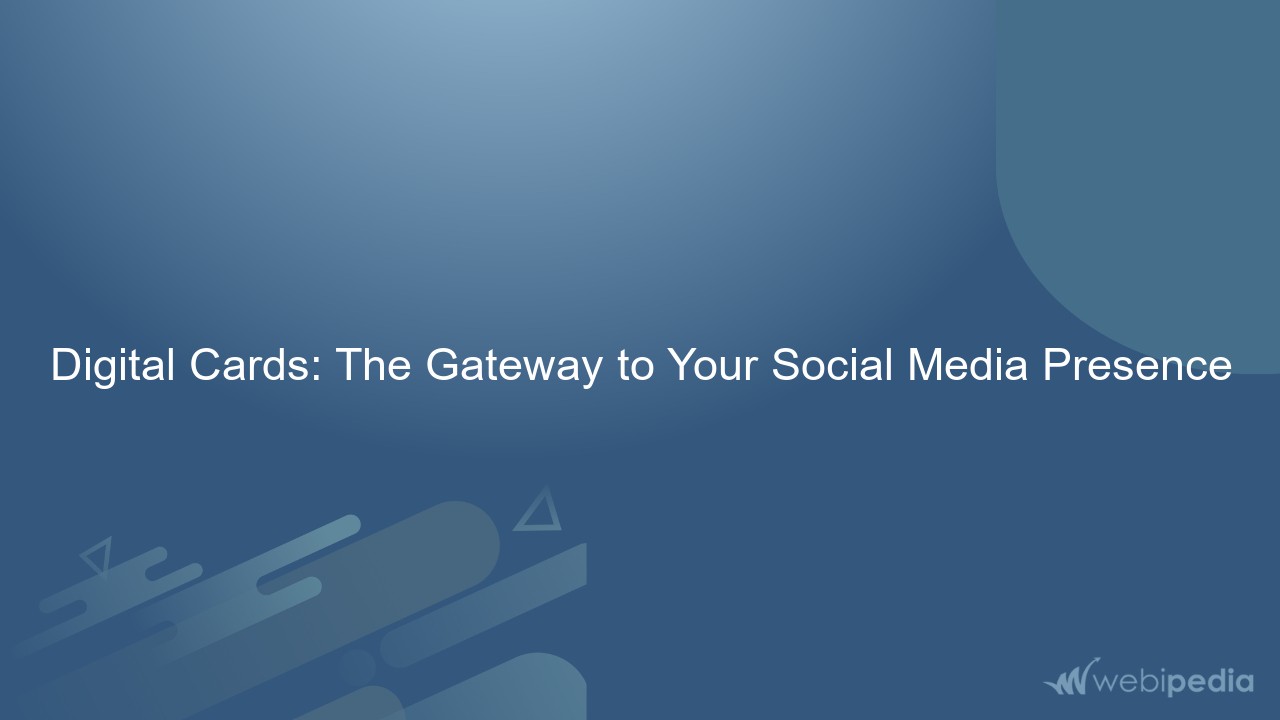 Digital Cards: The Gateway to Your Social Media Presence

webipedia